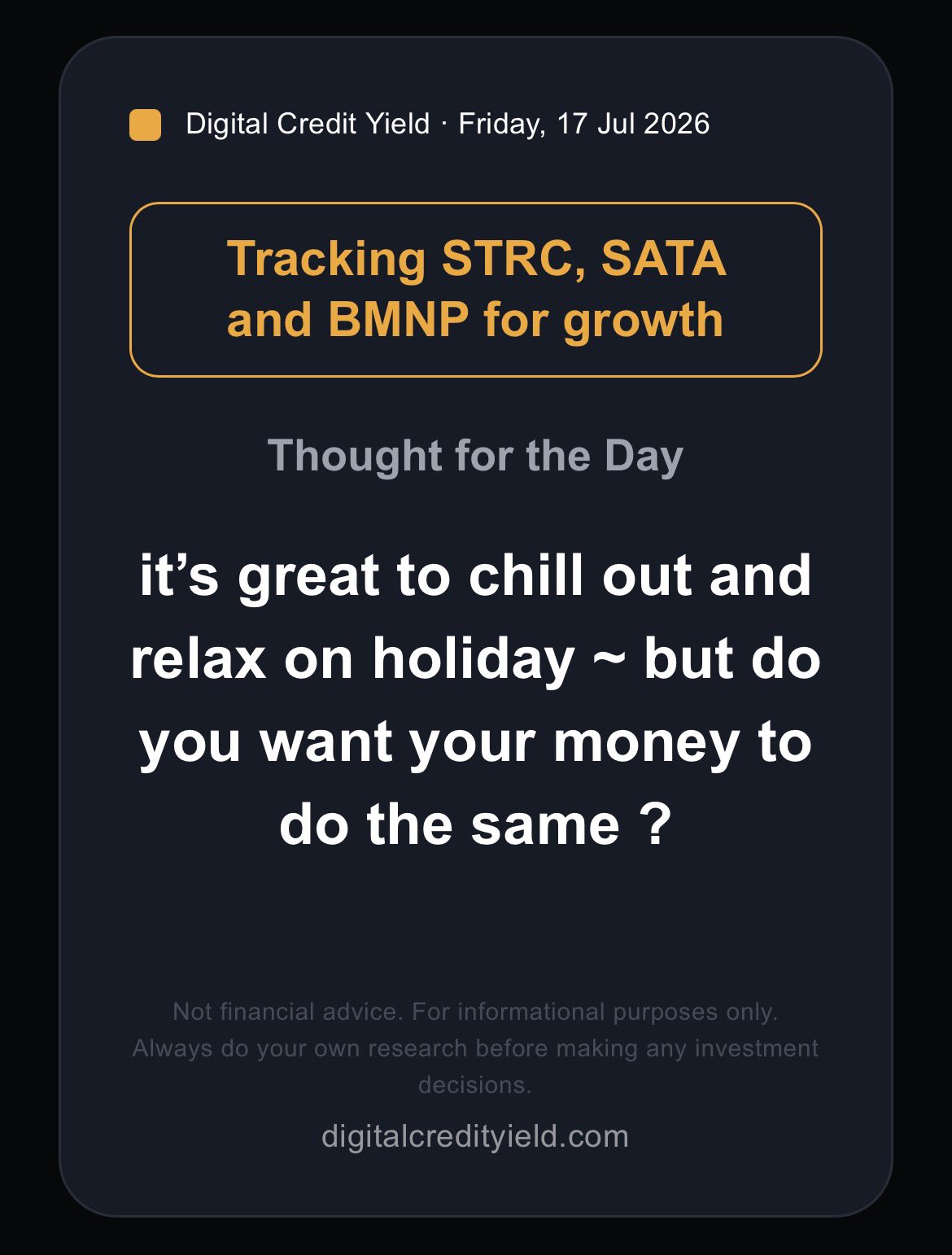 Digital Credit Yield · Friday, 17 Jul 2026

Tracking STRC, SATA and BMNP for growth

Thought for the Day

it’s great to chill out and relax on holiday ~ but do you want your money to do the same ?

Not financial advice. For informational purposes only. Always do your own research before making any investment decisions.

digitalcredityield.com